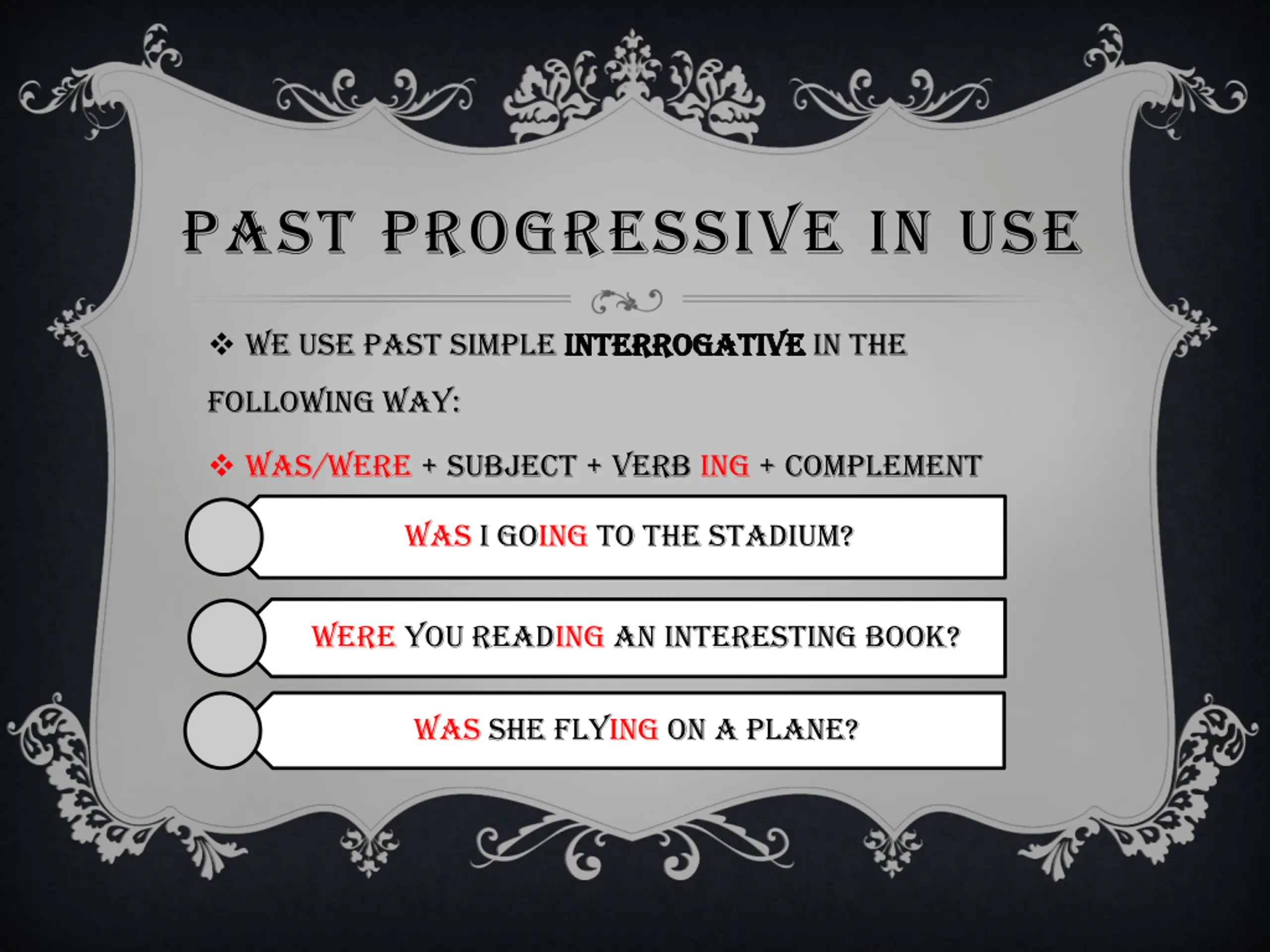 PAST PROGRESSIVE IN USE

❖ WE USE PAST SIMPLE INTERROGATIVE IN THE FOLLOWING WAY:

❖ WAS/WERE + SUBJECT + VERB ING + COMPLEMENT

WAS I GOING TO THE STADIUM?

WERE YOU READING AN INTERESTING BOOK?

WAS SHE FLYING ON A PLANE?